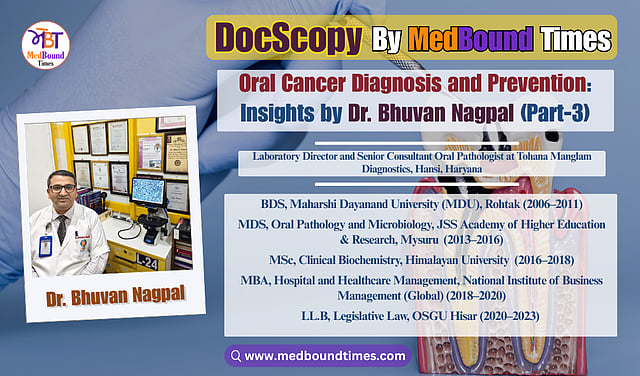 MBT
MedBound Times

DocScopy By MedBound Times

Oral Cancer Diagnosis and Prevention: Insights by Dr. Bhuvan Nagpal (Part-3)

Laboratory Director and Senior Consultant Oral Pathologist at Tohana Manglam Diagnostics, Hansi, Haryana

BDS, Maharshi Dayanand University (MDU), Rohtak (2006–2011)

MDS, Oral Pathology and Microbiology, JSS Academy of Higher Education & Research, Mysuru (2013–2016)

MSc, Clinical Biochemistry, Himalayan University (2016–2018)

MBA, Hospital and Healthcare Management, National Institute of Business Management (Global) (2018–2020)

LL.B, Legislative Law, OSGU Hisar (2020–2023)

L-24

Dr. Bhuvan Nagpal

www.medboundtimes.com